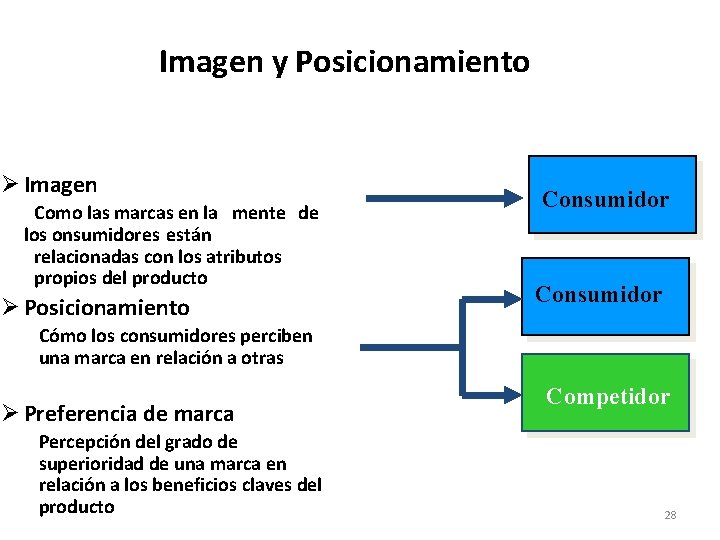 Imagen y Posicionamiento

➢ Imagen

Como las marcas en la mente de los onsumidores están relacionadas con los atributos propios del producto

➢ Posicionamiento

Cómo los consumidores perciben una marca en relación a otras

➢ Preferencia de marca

Percepción del grado de superioridad de una marca en relación a los beneficios claves del producto

Consumidor

Consumidor

Competidor

28